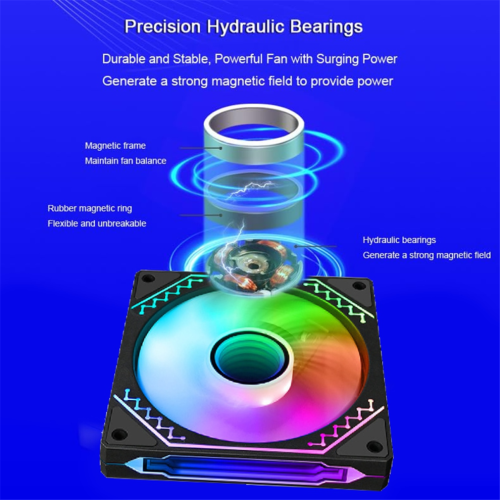 Precision Hydraulic Bearings

Durable and Stable, Powerful Fan with Surging Power

Generate a strong magnetic field to provide power

Magnetic frame
Maintain fan balance

Rubber magnetic ring
Flexible and unbreakable

Hydraulic bearings
Generate a strong magnetic field